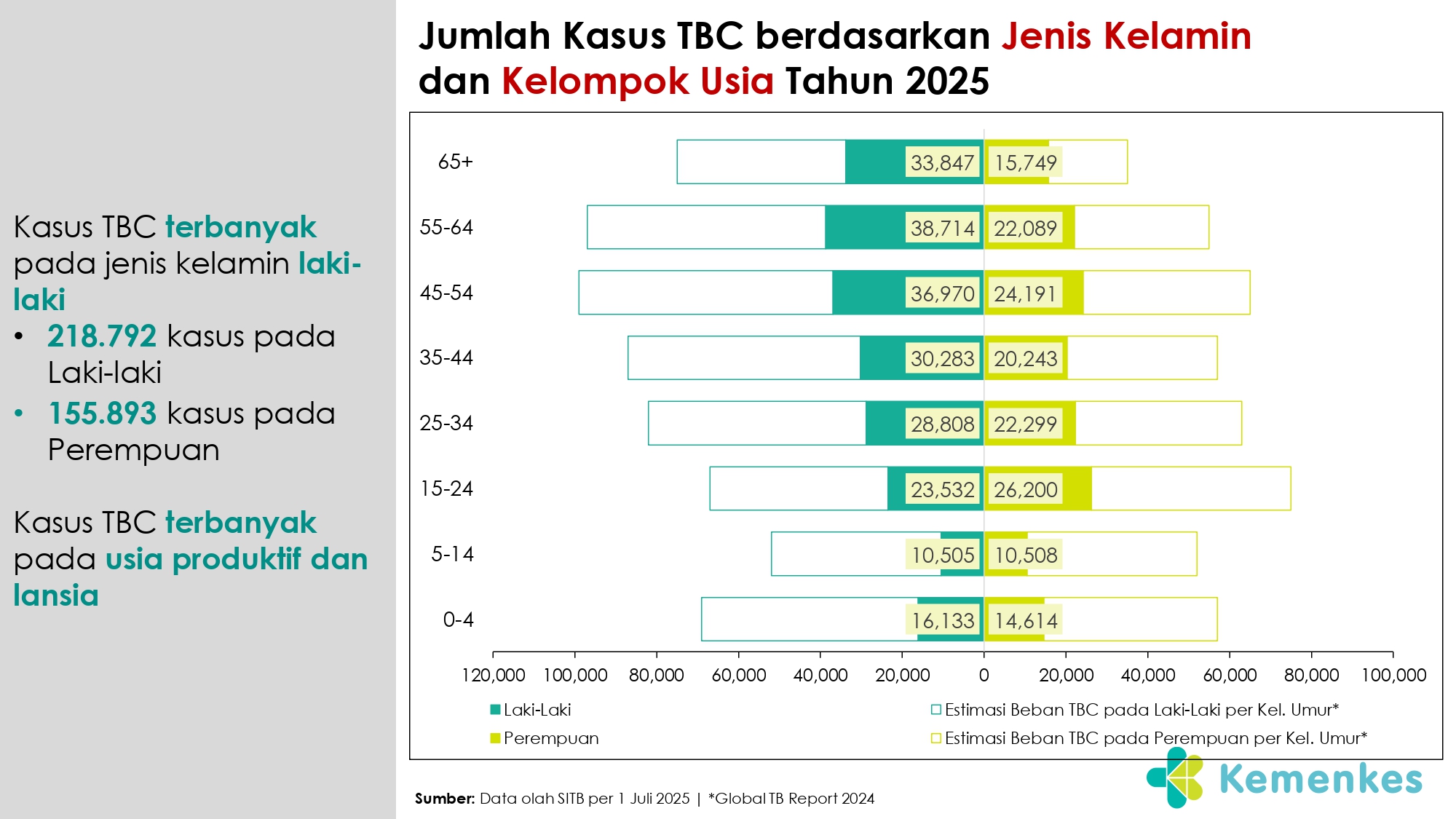 Kasus TBC terbanyak pada jenis kelamin laki-laki

• 218.792 kasus pada Laki-laki
• 155.893 kasus pada Perempuan

Kasus TBC terbanyak pada usia produktif dan lansia

Jumlah Kasus TBC berdasarkan Jenis Kelamin dan Kelompok Usia Tahun 2025

65+ 33,847 15,749
55-64 38,714 22,089
45-54 36,970 24,191
35-44 30,283 20,243
25-34 28,808 22,299
15-24 23,532 26,200
5-14 10,505 10,508
0-4 16,133 14,614

120,000 100,000 80,000 60,000 40,000 20,000 0 20,000 40,000 60,000 80,000 100,000

Laki-Laki
Perempuan
Estimasi Beban TBC pada Laki-Laki per Kel. Umur*
Estimasi Beban TBC pada Perempuan per Kel. Umur*

Sumber: Data olah SITB per 1 Juli 2025 | *Global TB Report 2024

Kemenkes